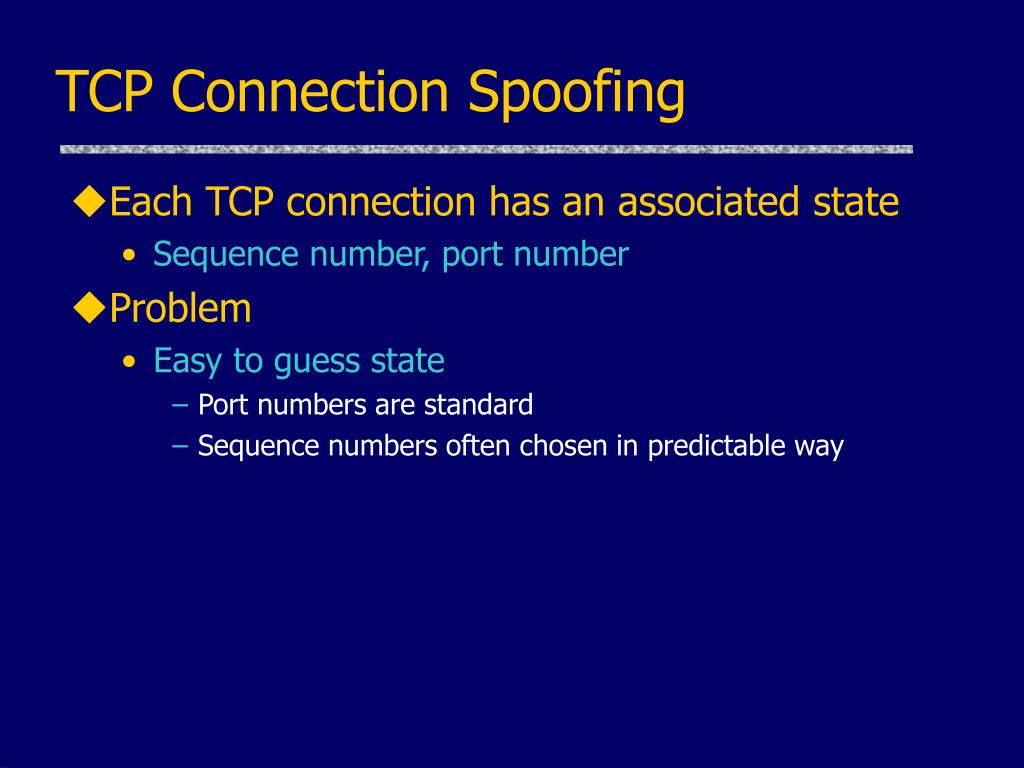 TCP Connection Spoofing

◆Each TCP connection has an associated state

• Sequence number, port number

◆Problem

• Easy to guess state

– Port numbers are standard

– Sequence numbers often chosen in predictable way